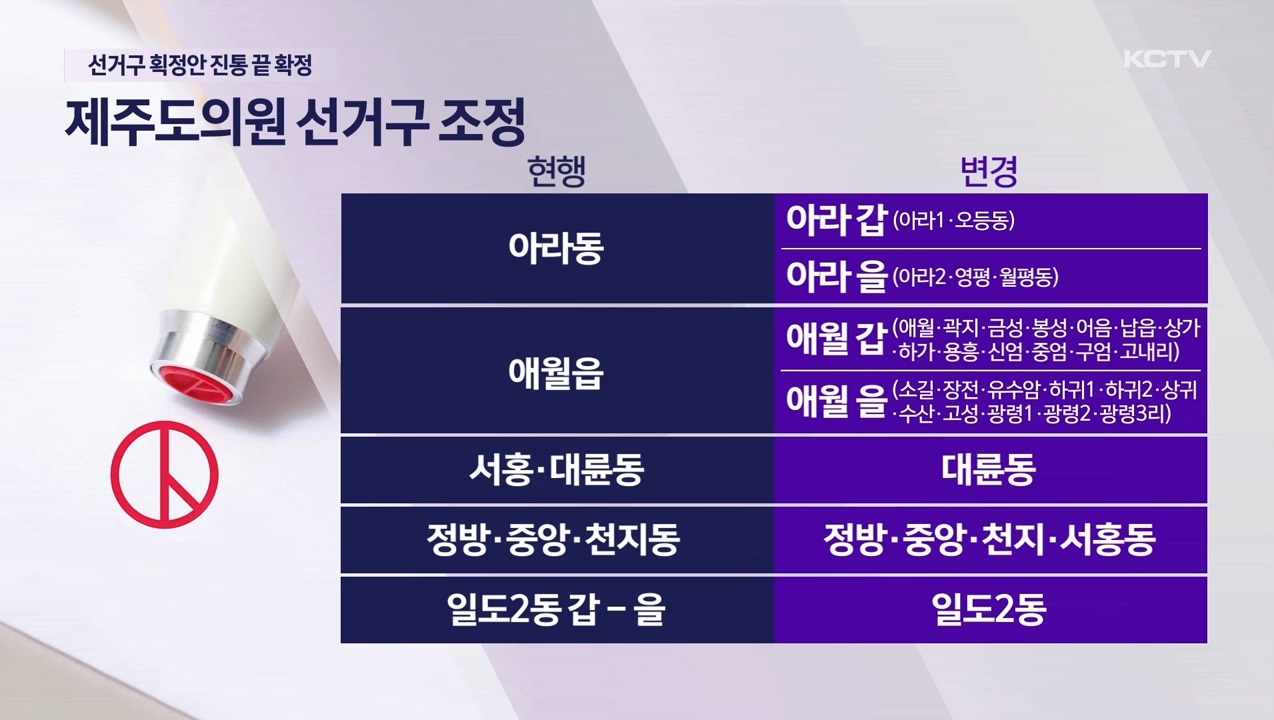 선거구 획정안 진통 끝 확정

KCTV

제주도의원 선거구 조정

| 현행 | 변경 |
|---|---|
| 아라동 | 아라 갑 (아라1·오등동) |
| | 아라 을 (아라2·영평·월평동) |
| 애월읍 | 애월 갑 (애월·곽지·금성·봉성·어음·납읍·상가·하가·용흥·신엄·중엄·구엄·고내리) |
| | 애월 을 (소길·장전·유수암·하귀1·하귀2·상귀·수산·고성·광령1·광령2·광령3리) |
| 서홍·대륜동 | 대륜동 |
| 정방·중앙·천지동 | 정방·중앙·천지·서홍동 |
| 일도2동 갑 – 을 | 일도2동 |